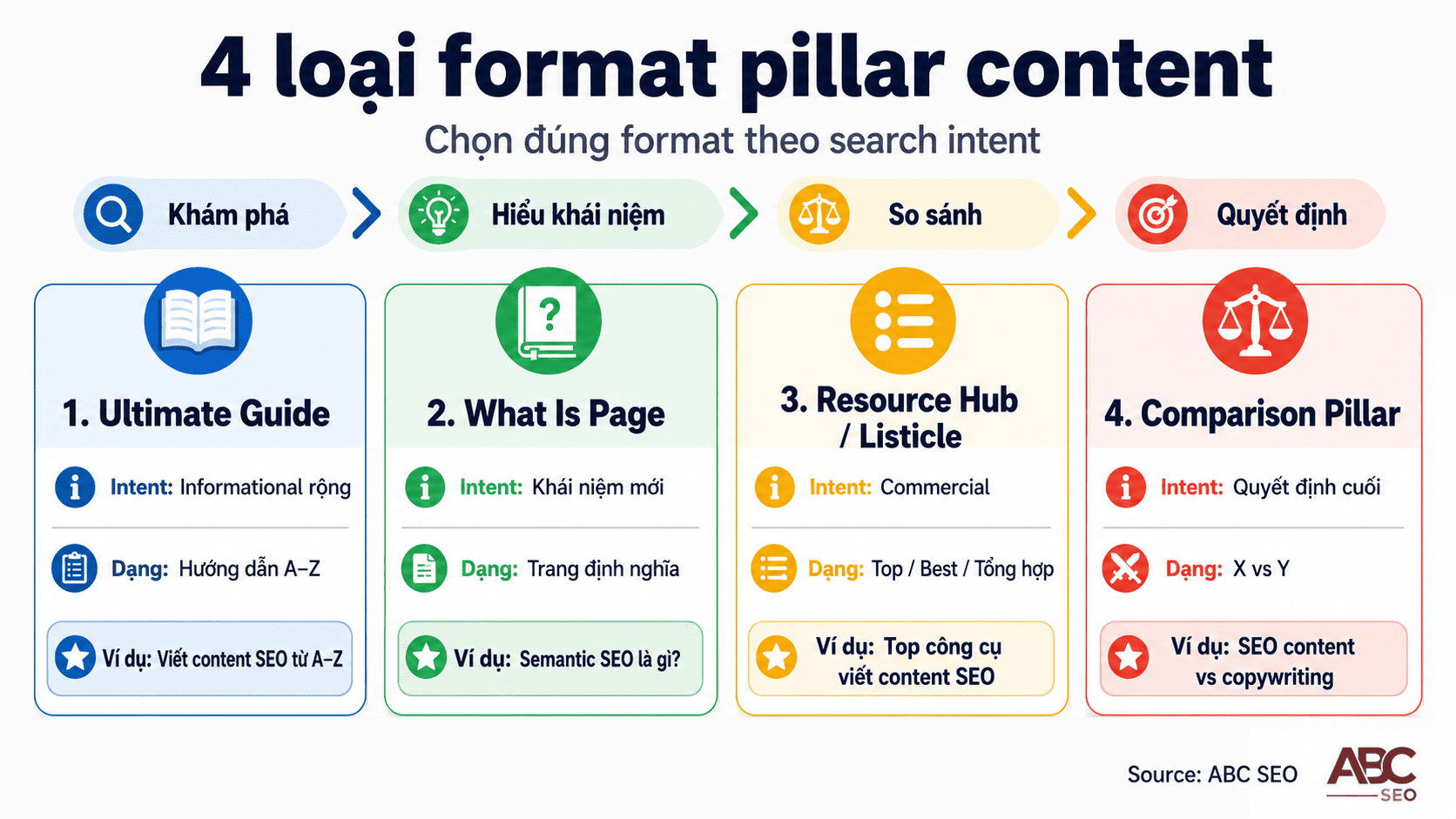 4 loại format pillar content

Chọn đúng format theo search intent

Khám phá

Hiểu khái niệm

So sánh

Quyết định

1. Ultimate Guide

Intent: Informational rộng

Dạng: Hướng dẫn A–Z

Ví dụ: Viết content SEO từ A–Z

2. What Is Page

Intent: Khái niệm mới

Dạng: Trang định nghĩa

Ví dụ: Semantic SEO là gì?

3. Resource Hub / Listicle

Intent: Commercial

Dạng: Top / Best / Tổng hợp

Ví dụ: Top công cụ viết content SEO

4. Comparison Pillar

Intent: Quyết định cuối

Dạng: X vs Y

Ví dụ: SEO content vs copywriting

Source: ABC SEO

ABC SEO